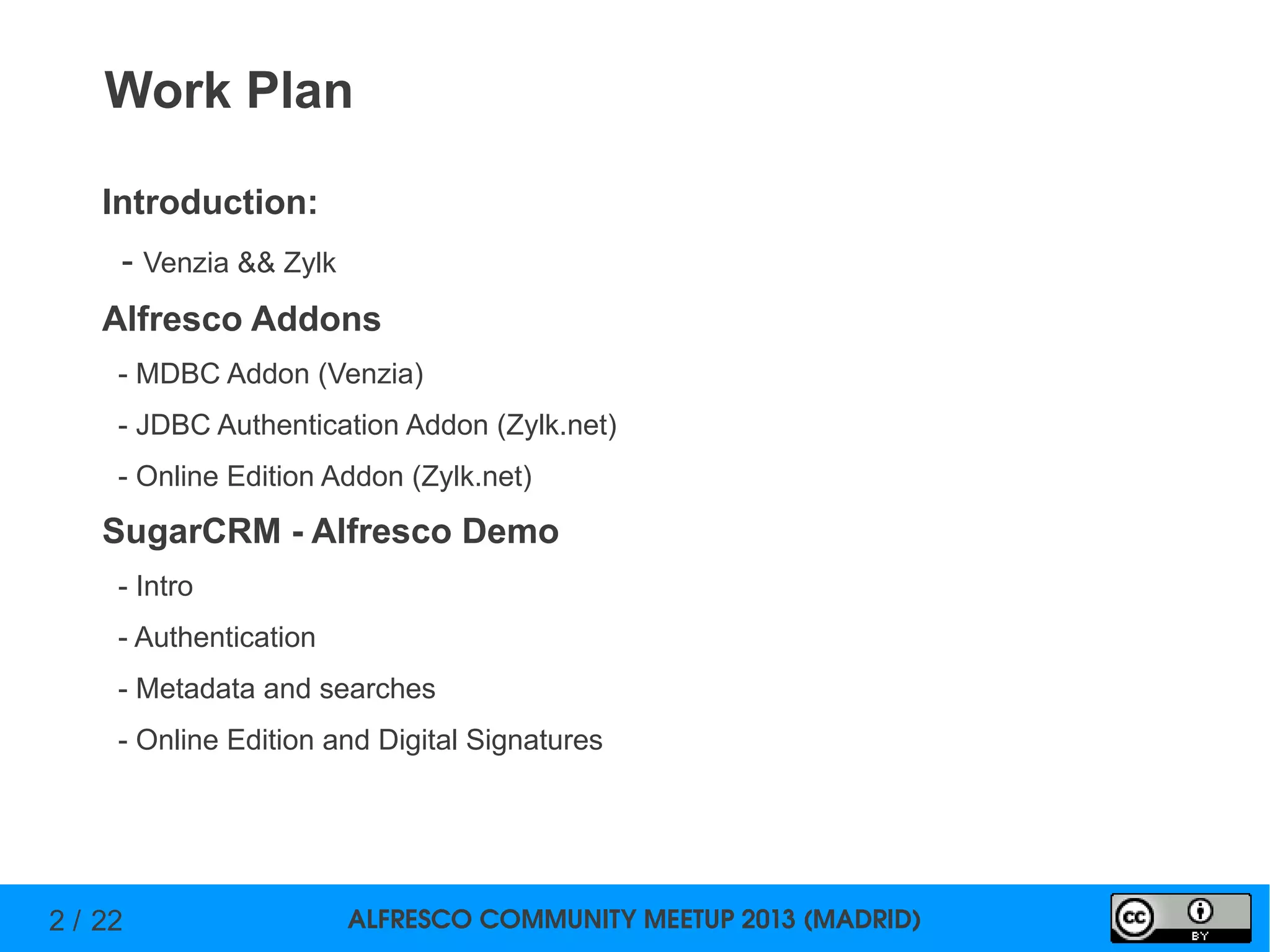 Work Plan

Introduction:

- Venzia && Zylk

Alfresco Addons

- MDBC Addon (Venzia)

- JDBC Authentication Addon (Zylk.net)

- Online Edition Addon (Zylk.net)

SugarCRM - Alfresco Demo

- Intro

- Authentication

- Metadata and searches

- Online Edition and Digital Signatures

2 / 22

ALFRESCO COMMUNITY MEETUP 2013 (MADRID)

cc BY